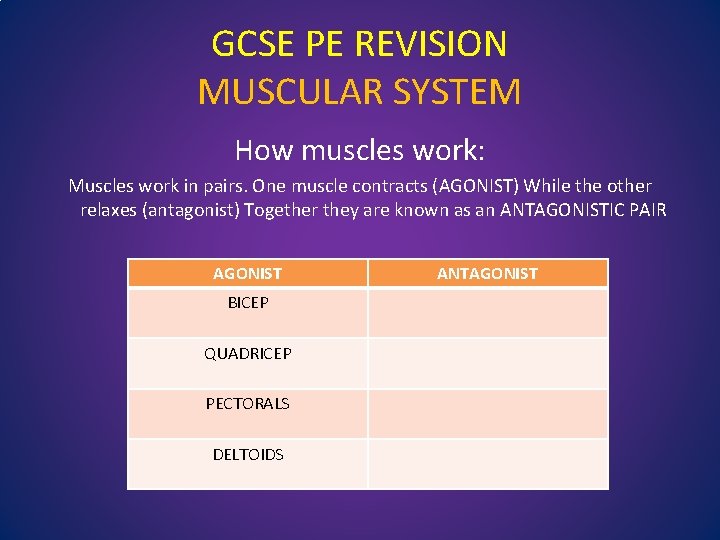 GCSE PE REVISION
MUSCULAR SYSTEM

How muscles work:

Muscles work in pairs. One muscle contracts (AGONIST) While the other relaxes (antagonist) Together they are known as an ANTAGONISTIC PAIR

| AGONIST | ANTAGONIST |
|---|---|
| BICEP | |
| QUADRICEP | |
| PECTORALS | |
| DELTOIDS | |